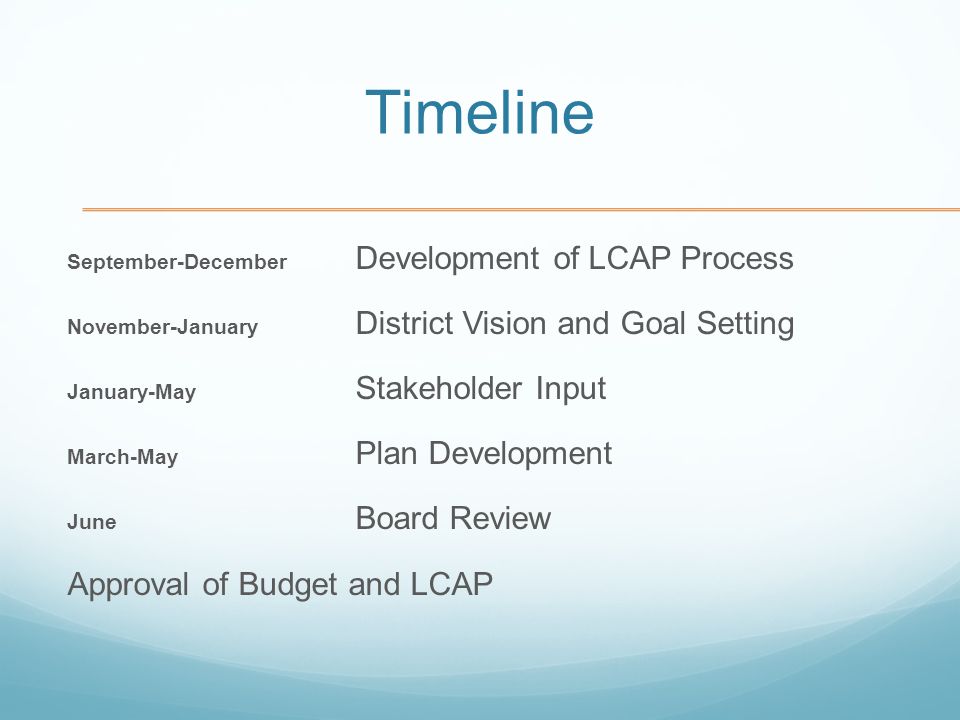 Timeline

September-December Development of LCAP Process

November-January District Vision and Goal Setting

January-May Stakeholder Input

March-May Plan Development

June Board Review

Approval of Budget and LCAP